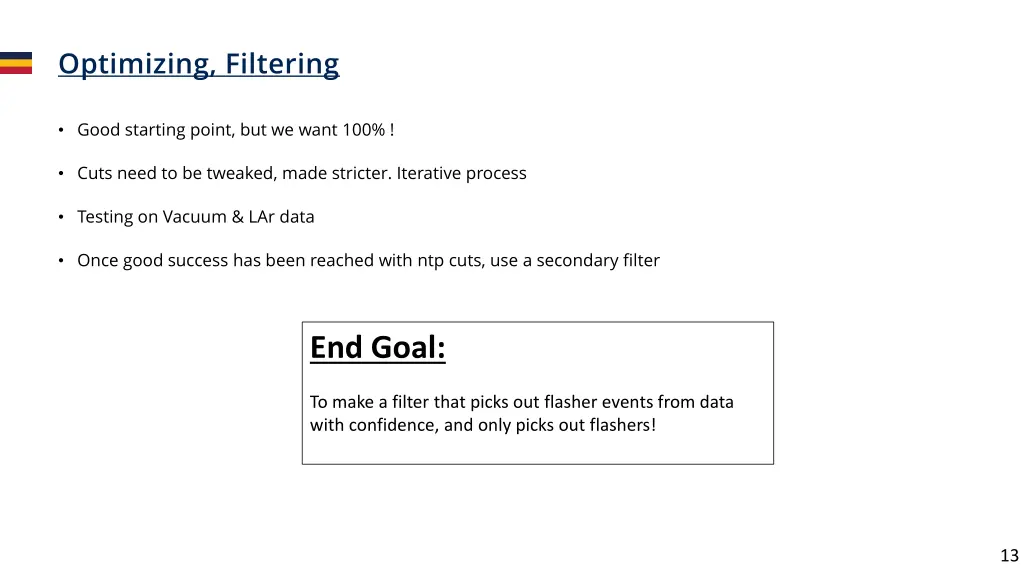 Optimizing, Filtering

• Good starting point, but we want 100% !

• Cuts need to be tweaked, made stricter. Iterative process

• Testing on Vacuum & LAr data

• Once good success has been reached with ntp cuts, use a secondary filter

End Goal:

To make a filter that picks out flasher events from data with confidence, and only picks out flashers!

13